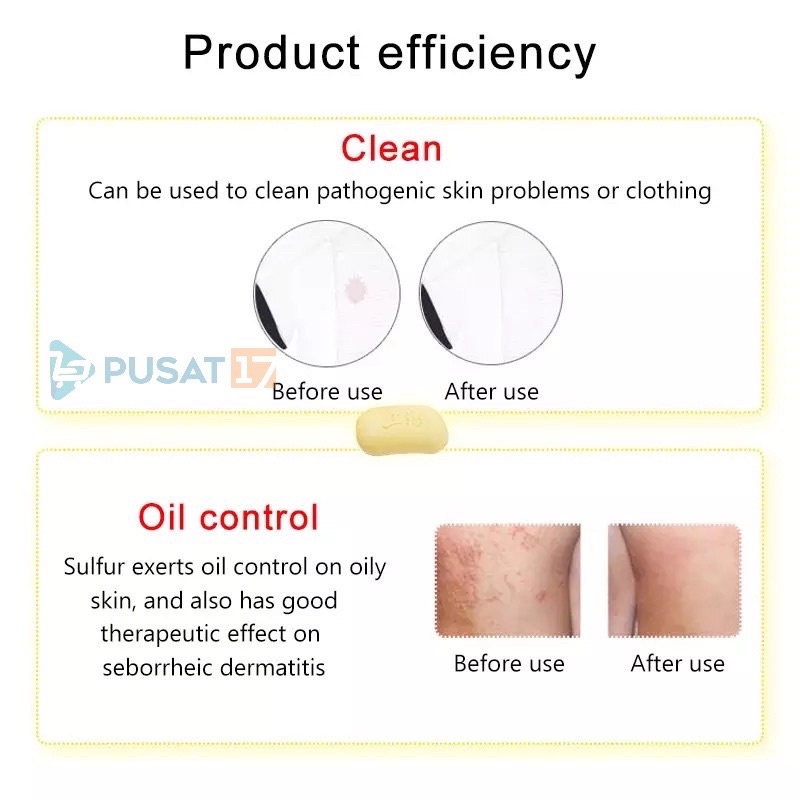 Product efficiency

Clean

Can be used to clean pathogenic skin problems or clothing

PUSAT 17

Before use

After use

Oil control

Sulfur exerts oil control on oily skin, and also has good therapeutic effect on seborrheic dermatitis

Before use

After use